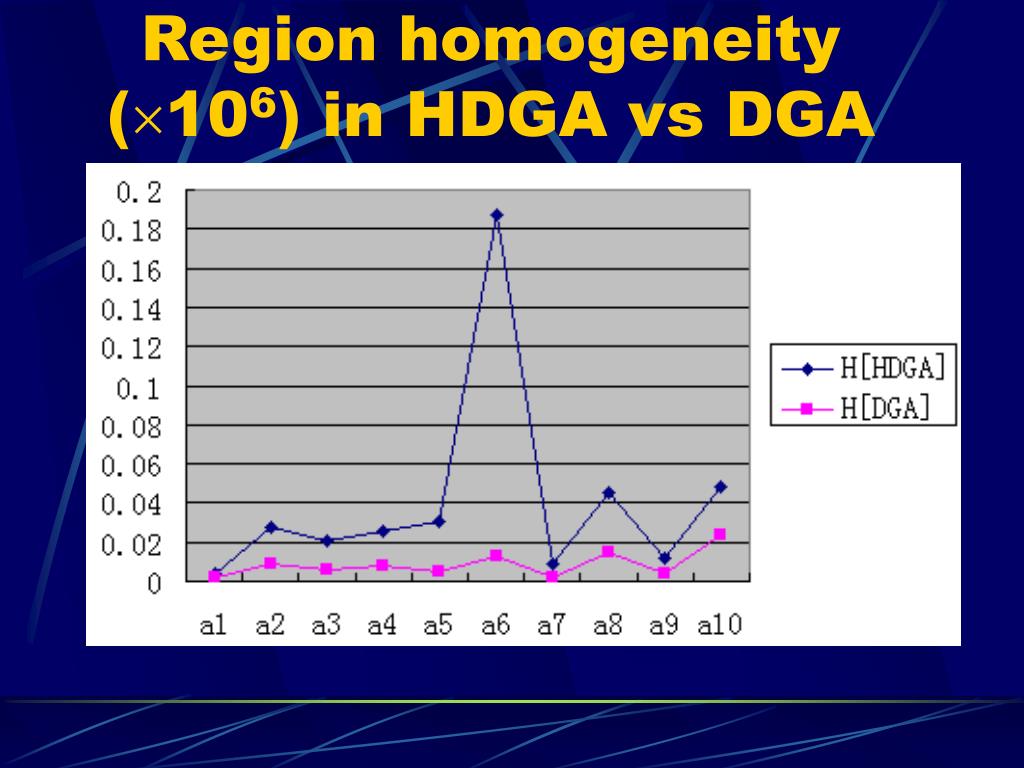 Region homogeneity ($\times 10^6$) in HDGA vs DGA

0.2
0.18
0.16
0.14
0.12
0.1
0.08
0.06
0.04
0.02
0

a1 a2 a3 a4 a5 a6 a7 a8 a9 a10

H[HDGA]
H[DGA]